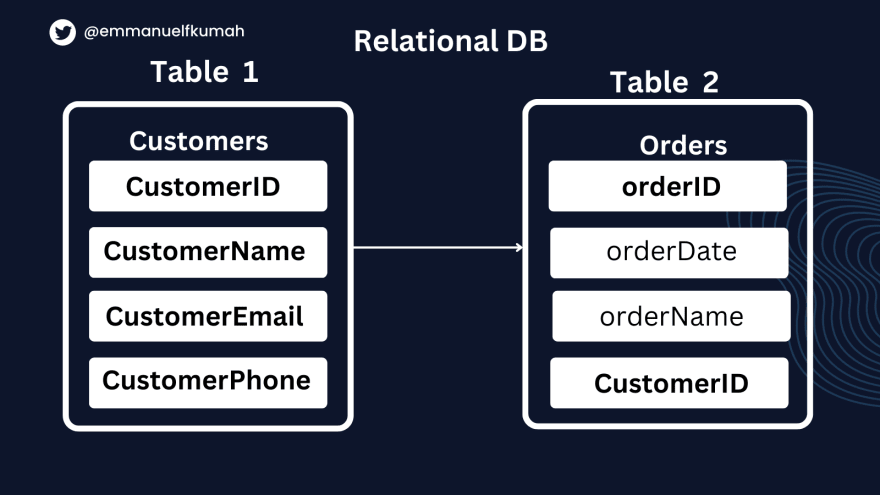 @emmanuelfkumah

Relational DB

Table 1

Customers

CustomerID

CustomerName

CustomerEmail

CustomerPhone

Table 2

Orders

orderID

orderDate

orderName

CustomerID